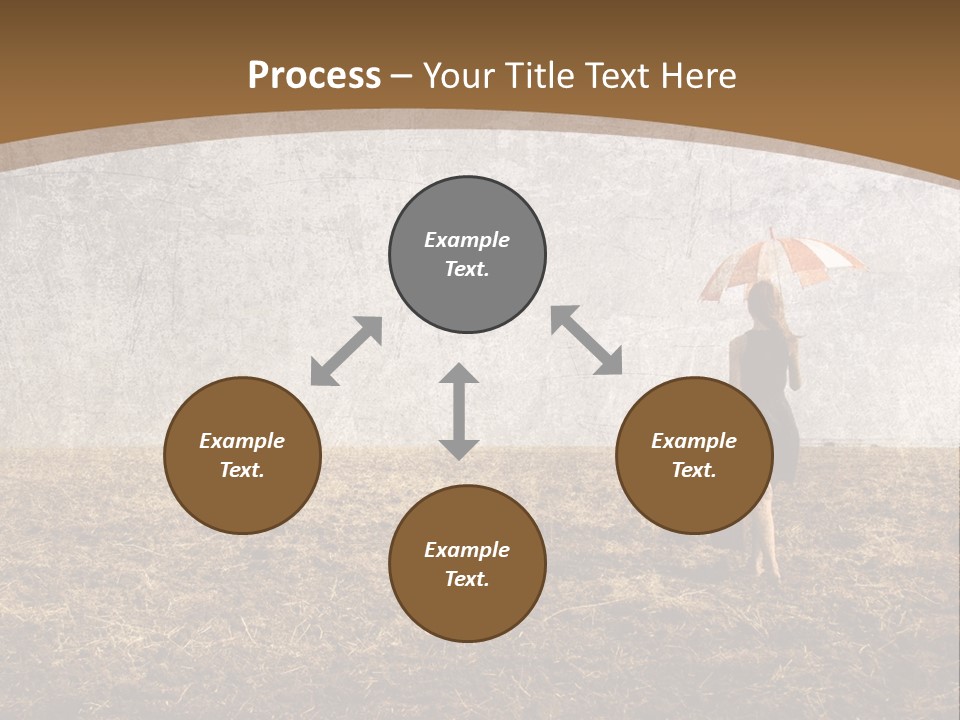 Process – Your Title Text Here

Example Text.

Example Text.

Example Text.

Example Text.